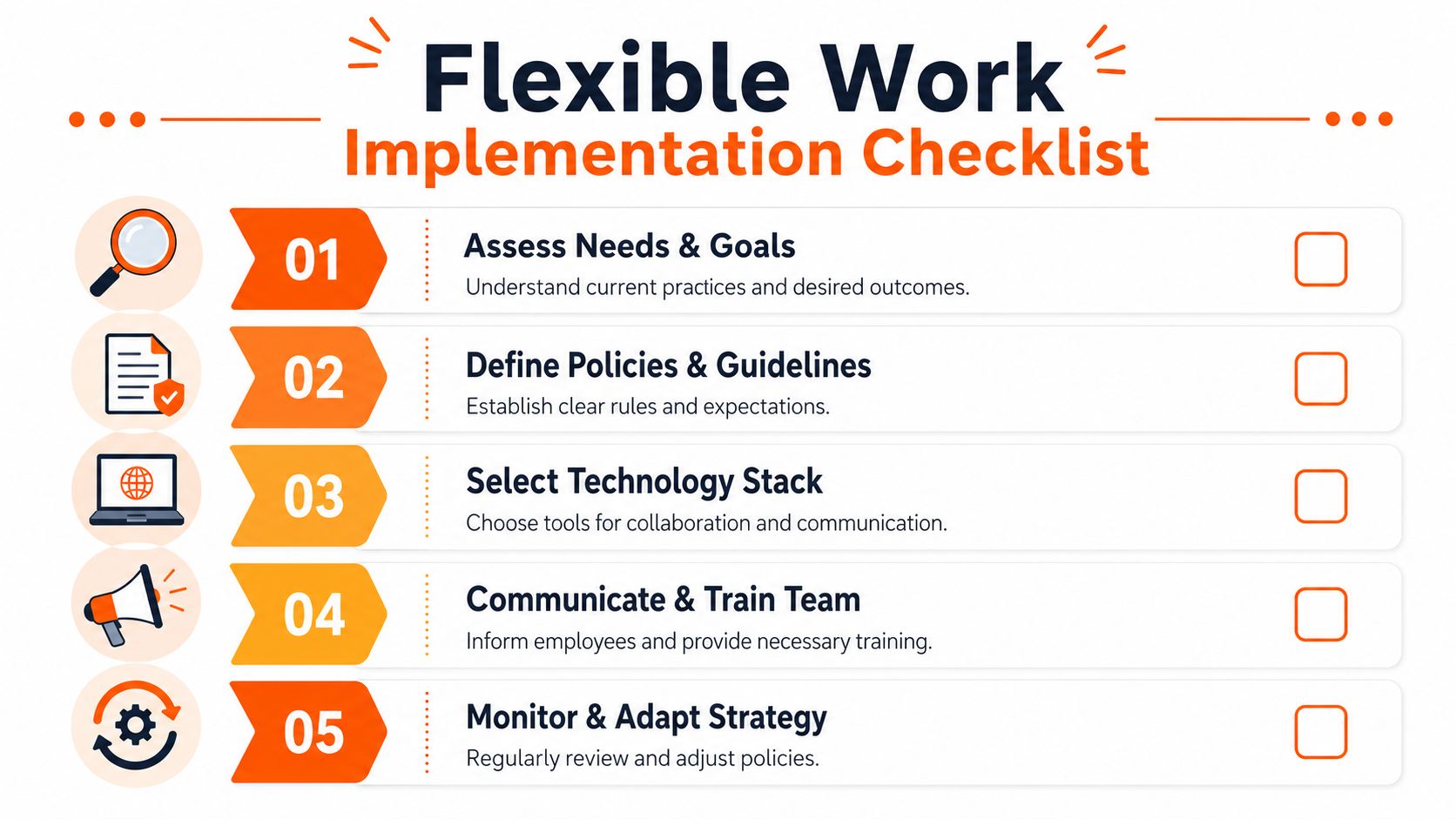 Flexible Work
Implementation Checklist

01
Assess Needs & Goals
Understand current practices and desired outcomes.

02
Define Policies & Guidelines
Establish clear rules and expectations.

03
Select Technology Stack
Choose tools for collaboration and communication.

04
Communicate & Train Team
Inform employees and provide necessary training.

05
Monitor & Adapt Strategy
Regularly review and adjust policies.